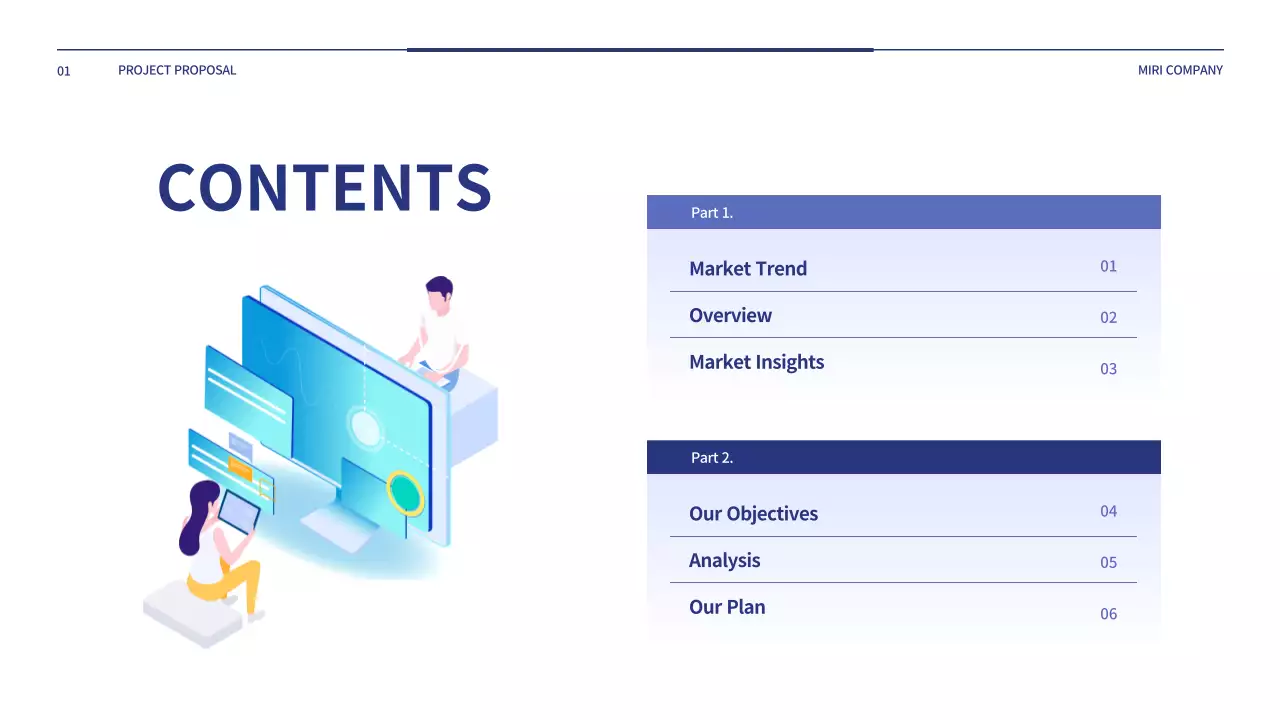 01 PROJECT PROPOSAL

MIRI COMPANY

CONTENTS

Part 1.

Market Trend 01

Overview 02

Market Insights 03

Part 2.

Our Objectives 04

Analysis 05

Our Plan 06